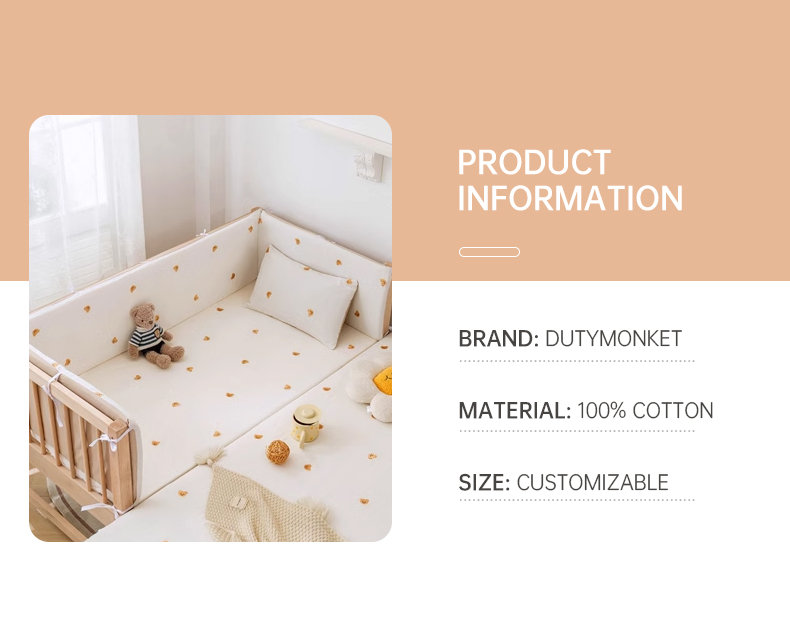 PRODUCT INFORMATION

BRAND: DUTYMONKET

MATERIAL: 100% COTTON

SIZE: CUSTOMIZABLE